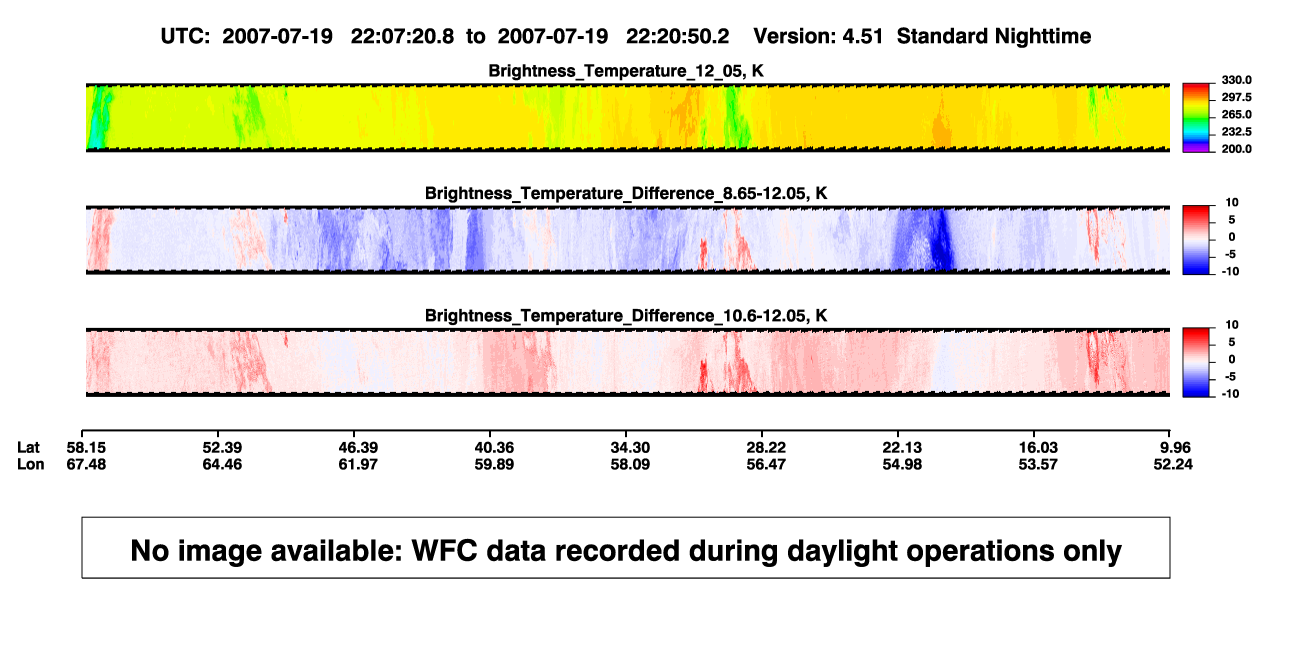 UTC: 2007-07-19 22:07:20.8 to 2007-07-19 22:20:50.2 Version: 4.51 Standard Nighttime

Brightness_Temperature_12_05, K

330.0
297.5
265.0
232.5
200.0

Brightness_Temperature_Difference_8.65-12.05, K

10
5
0
-5
-10

Brightness_Temperature_Difference_10.6-12.05, K

10
5
0
-5
-10

| Lat | 58.15 | 52.39 | 46.39 | 40.36 | 34.30 | 28.22 | 22.13 | 16.03 | 9.96 |
|---|---|---|---|---|---|---|---|---|---|
| Lon | 67.48 | 64.46 | 61.97 | 59.89 | 58.09 | 56.47 | 54.98 | 53.57 | 52.24 |

No image available: WFC data recorded during daylight operations only